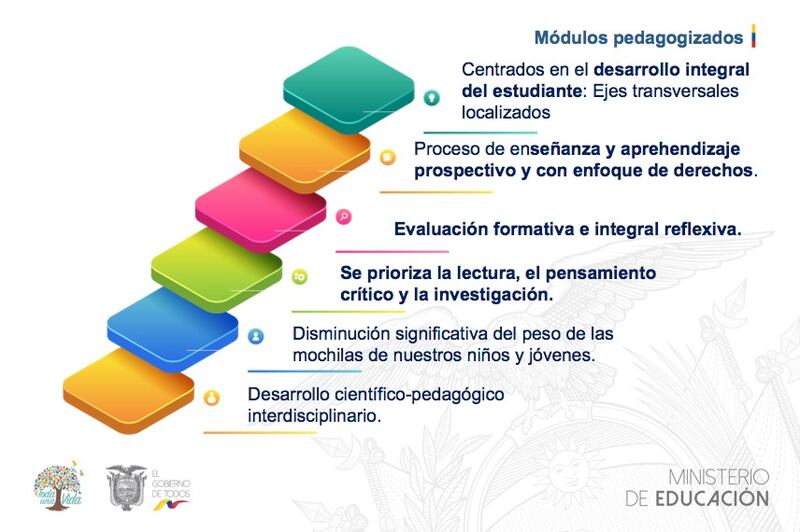 Módulos pedagogizados

Centrados en el desarrollo integral del estudiante: Ejes transversales localizados

Proceso de enseñanza y aprehendizaje prospectivo y con enfoque de derechos.

Evaluación formativa e integral reflexiva.

Se prioriza la lectura, el pensamiento crítico y la investigación.

Disminución significativa del peso de las mochilas de nuestros niños y jóvenes.

Desarrollo científico-pedagógico interdisciplinario.

Toda una Vida

EL GOBIERNO DE TODOS

MINISTERIO DE EDUCACIÓN